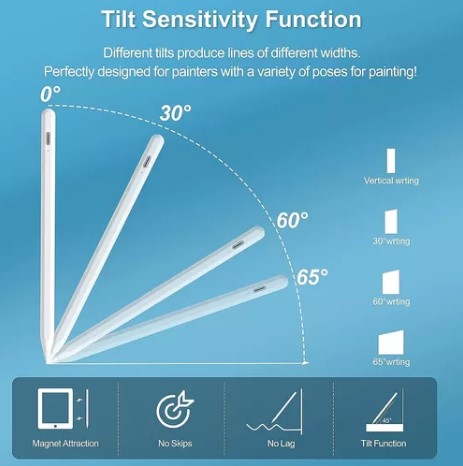 Tilt Sensitivity Function

Different tilts produce lines of different widths.
Perfectly designed for painters with a variety of poses for painting!

0°

30°

60°

65°

Vertical wrting

30°wrting

60°wrting

65°wrting

Magnet Attraction

No Skips

No Lag

45°

Tilt Function